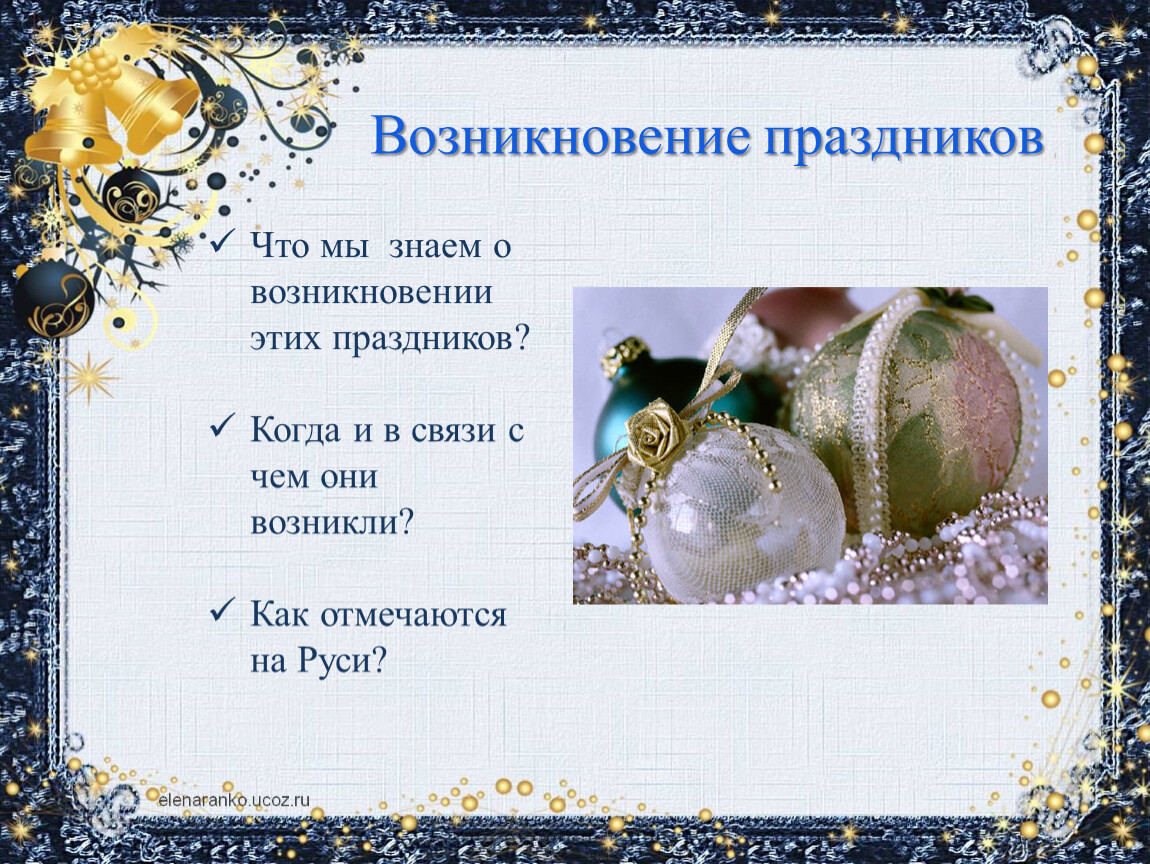 Возникновение праздников

✓ Что мы знаем о возникновении этих праздников?

✓ Когда и в связи с чем они возникли?

✓ Как отмечаются на Руси?

elenaranko.ucoz.ru